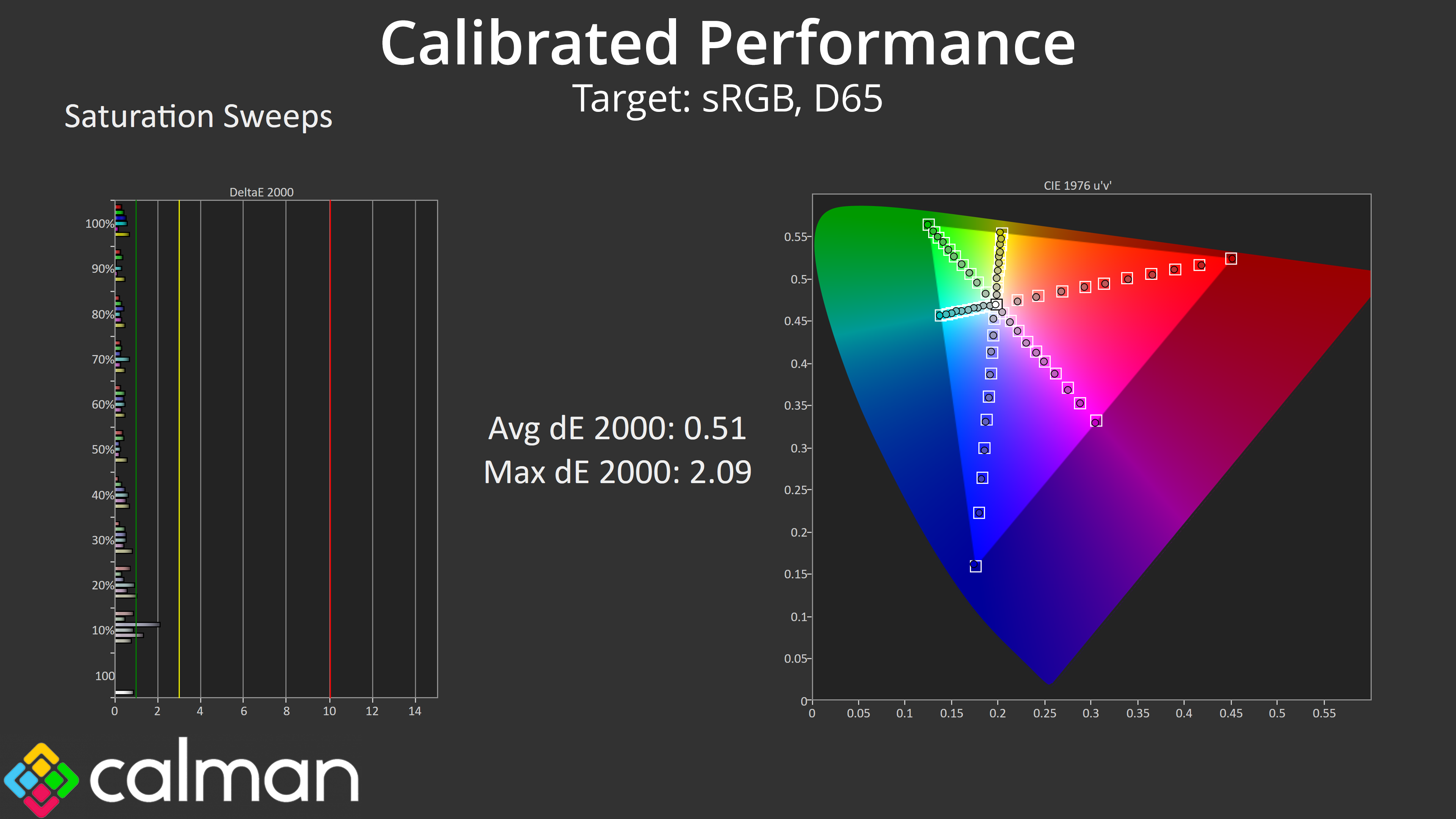 Calibrated Performance

Target: sRGB, D65

Saturation Sweeps

DeltaE 2000

100%
90%
80%
70%
60%
50%
40%
30%
20%
10%
100

0 2 4 6 8 10 12 14

Avg dE 2000: 0.51
Max dE 2000: 2.09

CIE 1976 u'v'

0.55
0.5
0.45
0.4
0.35
0.3
0.25
0.2
0.15
0.1
0.05
0

0 0.05 0.1 0.15 0.2 0.25 0.3 0.35 0.4 0.45 0.5 0.55

calman